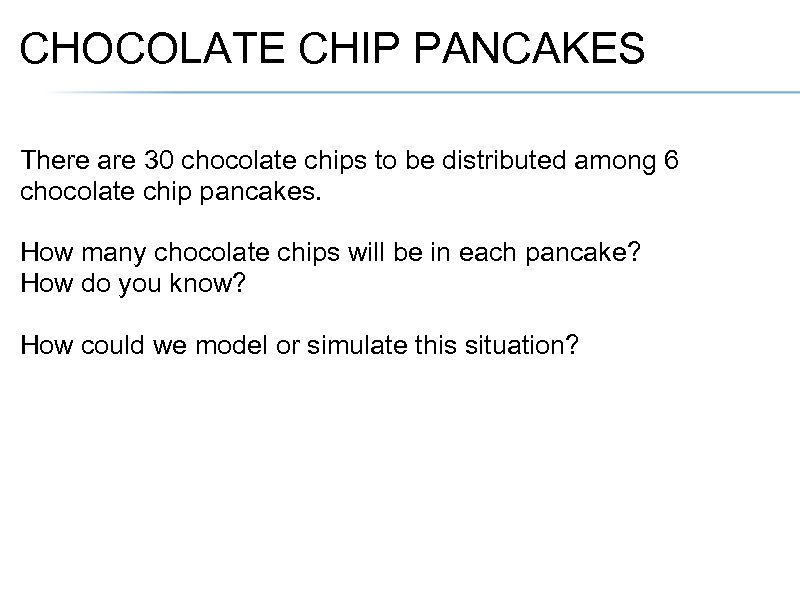 CHOCOLATE CHIP PANCAKES

There are 30 chocolate chips to be distributed among 6 chocolate chip pancakes.

How many chocolate chips will be in each pancake?
How do you know?

How could we model or simulate this situation?